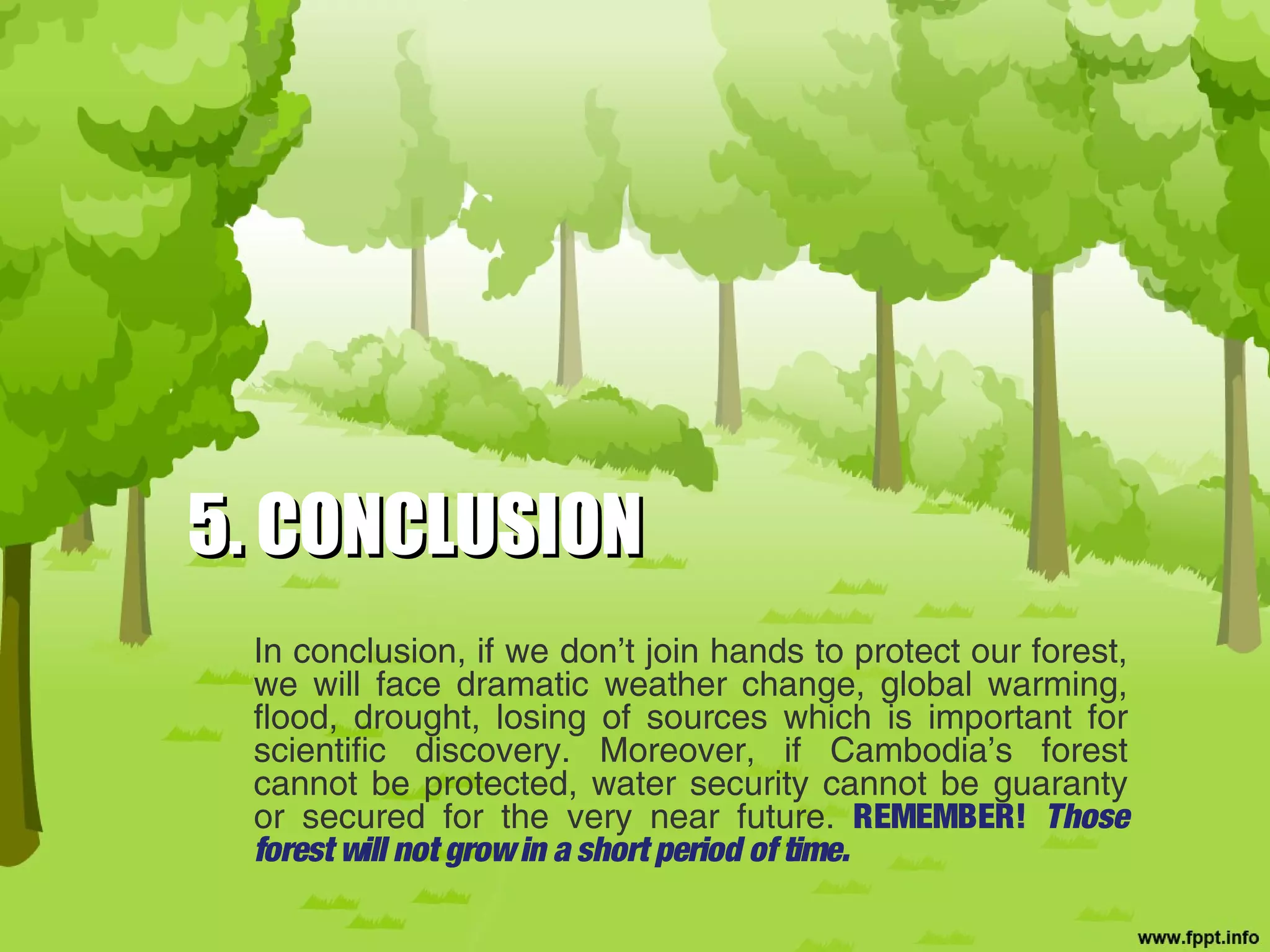 5. CONCLUSION

In conclusion, if we don’t join hands to protect our forest, we will face dramatic weather change, global warming, flood, drought, losing of sources which is important for scientific discovery. Moreover, if Cambodia’s forest cannot be protected, water security cannot be guaranty or secured for the very near future. REMEMBER! Those forest will not grow in a short period of time.

www.fppt.info